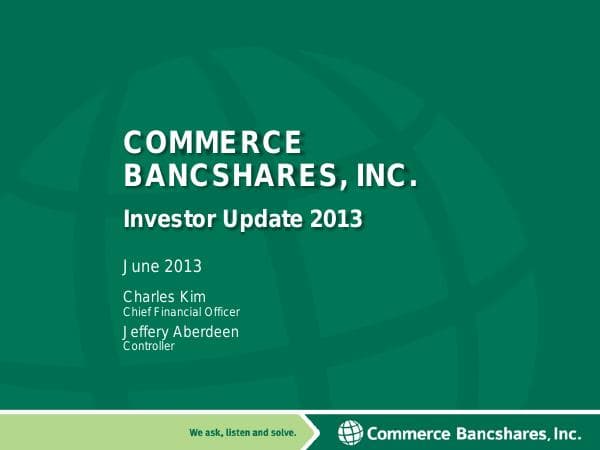 COMMERCE BANCSHARES, INC.

Investor Update 2013

June 2013

Charles Kim
Chief Financial Officer

Jeffery Aberdeen
Controller

We ask, listen and solve.

Commerce Bancshares, Inc.